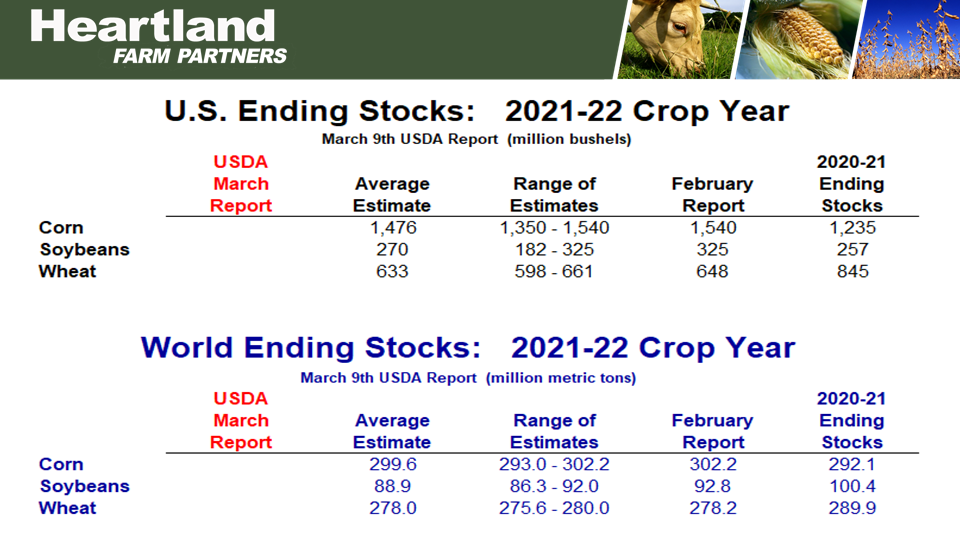 Heartland
FARM PARTNERS

U.S. Ending Stocks: 2021-22 Crop Year
March 9th USDA Report (million bushels)

| | USDA March Report | Average Estimate | Range of Estimates | February Report | 2020-21 Ending Stocks |
|---|---|---|---|---|---|
| Corn | | 1,476 | 1,350 - 1,540 | 1,540 | 1,235 |
| Soybeans | | 270 | 182 - 325 | 325 | 257 |
| Wheat | | 633 | 598 - 661 | 648 | 845 |

World Ending Stocks: 2021-22 Crop Year
March 9th USDA Report (million metric tons)

| | USDA March Report | Average Estimate | Range of Estimates | February Report | 2020-21 Ending Stocks |
|---|---|---|---|---|---|
| Corn | | 299.6 | 293.0 - 302.2 | 302.2 | 292.1 |
| Soybeans | | 88.9 | 86.3 - 92.0 | 92.8 | 100.4 |
| Wheat | | 278.0 | 275.6 - 280.0 | 278.2 | 289.9 |